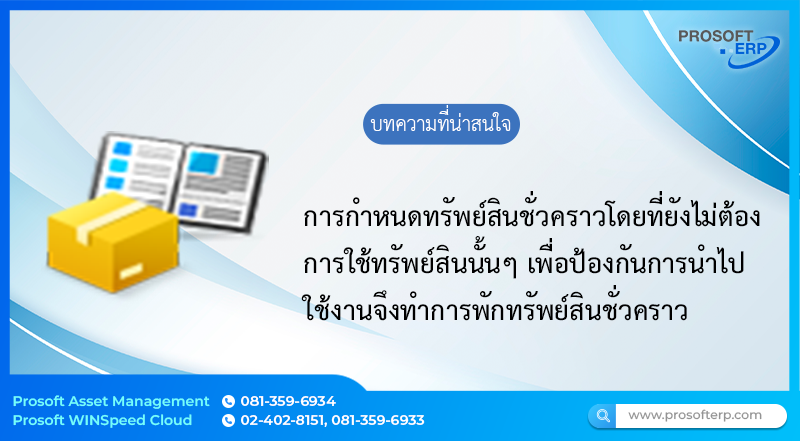 PROSOFT ERP

บทความที่น่าสนใจ

การกำหนดทรัพย์สินชั่วคราวโดยที่ยังไม่ต้องการใช้ทรัพย์สินนั้นๆ เพื่อป้องกันการนำไปใช้งานจึงทำการพักทรัพย์สินชั่วคราว

Prosoft Asset Management 081-359-6934
Prosoft WINSpeed Cloud 02-402-8151, 081-359-6933

www.prosofterp.com